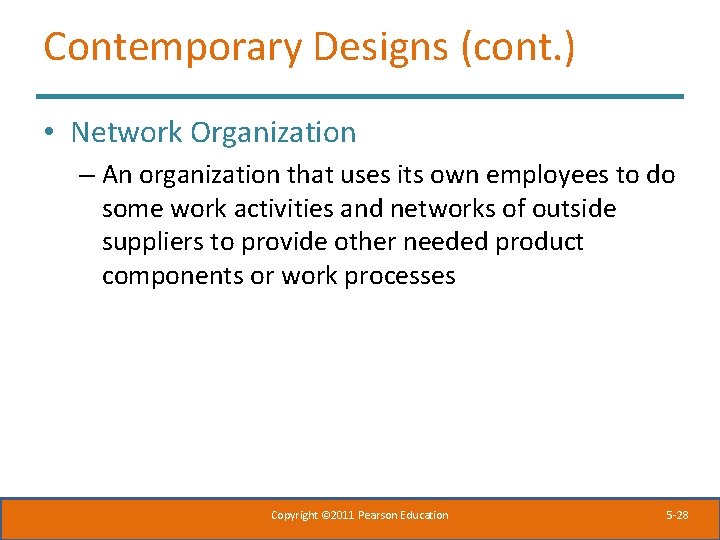 Contemporary Designs (cont.)

• Network Organization

– An organization that uses its own employees to do some work activities and networks of outside suppliers to provide other needed product components or work processes

Copyright ©2011 Pearson Education

5-28